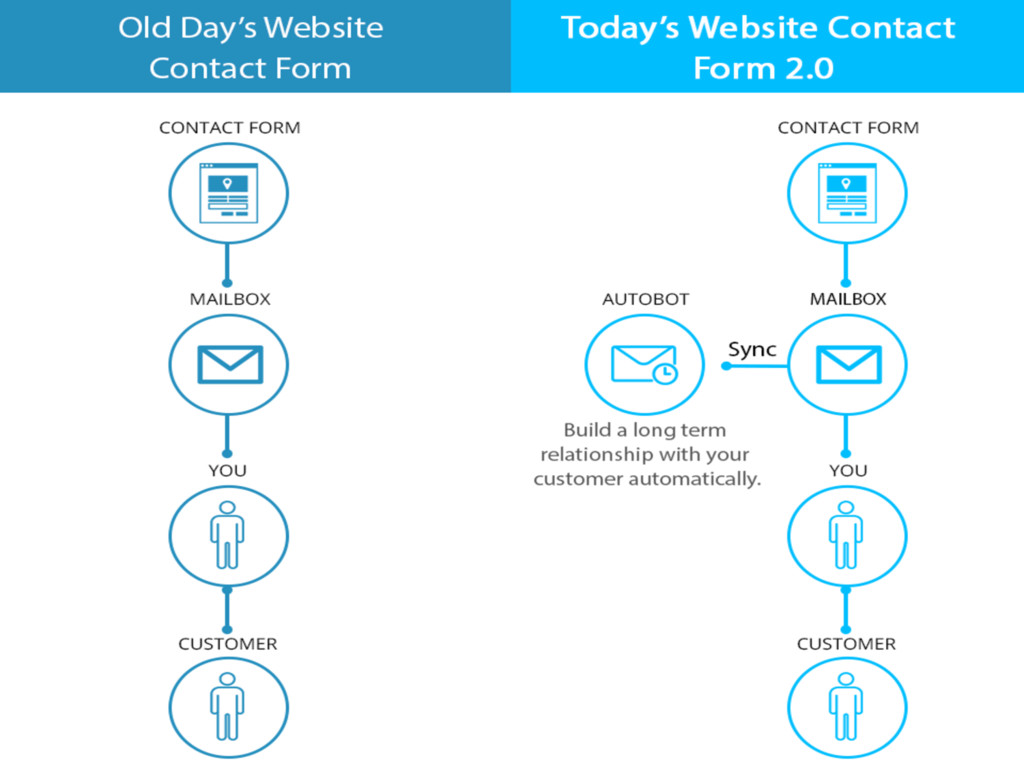 Old Day's Website Contact Form

CONTACT FORM

MAILBOX

YOU

CUSTOMER

Today's Website Contact Form 2.0

CONTACT FORM

AUTOBOT

Sync

MAILBOX

Build a long term relationship with your customer automatically.

YOU

CUSTOMER